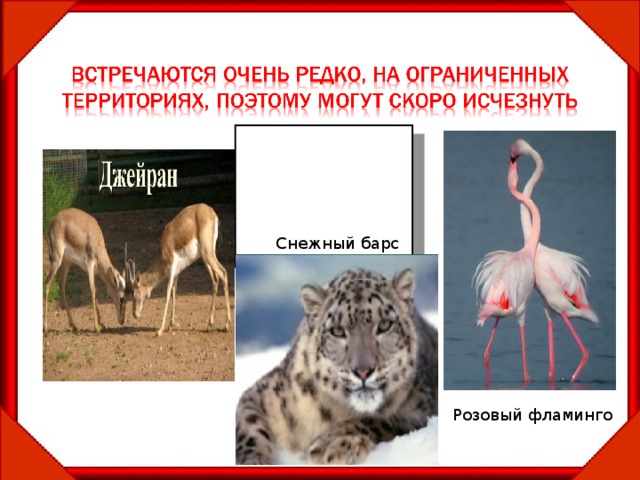 ВСТРЕЧАЮТСЯ ОЧЕНЬ РЕДКО, НА ОГРАНИЧЕННЫХ ТЕРРИТОРИЯХ, ПОЭТОМУ МОГУТ СКОРО ИСЧЕЗНУТЬ

Джейран

Снежный барс

Розовый фламинго